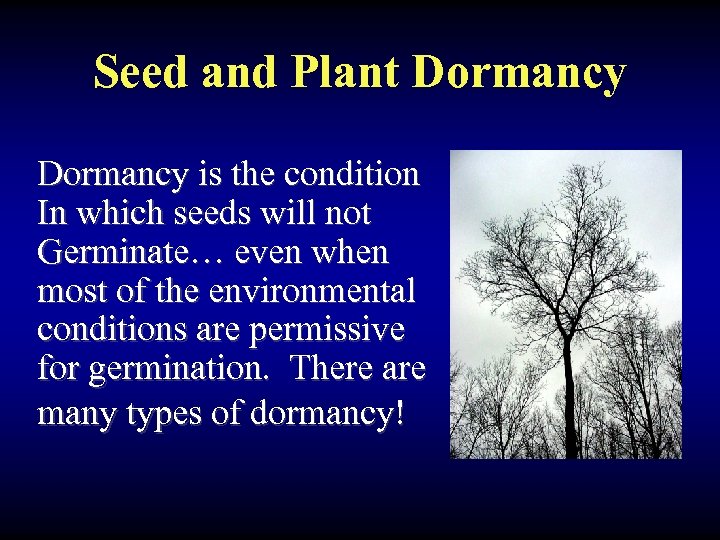 Seed and Plant Dormancy

Dormancy is the condition In which seeds will not Germinate… even when most of the environmental conditions are permissive for germination. There are many types of dormancy!